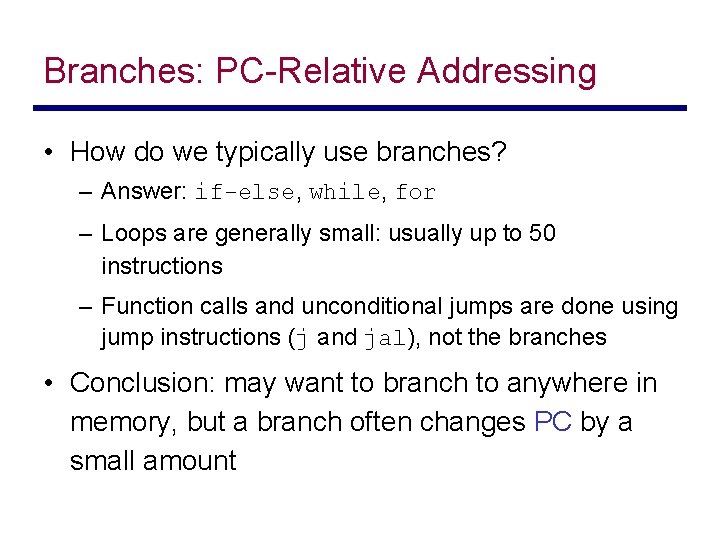 Branches: PC-Relative Addressing

• How do we typically use branches?

– Answer: if-else, while, for

– Loops are generally small: usually up to 50 instructions

– Function calls and unconditional jumps are done using jump instructions (j and jal), not the branches

• Conclusion: may want to branch to anywhere in memory, but a branch often changes PC by a small amount